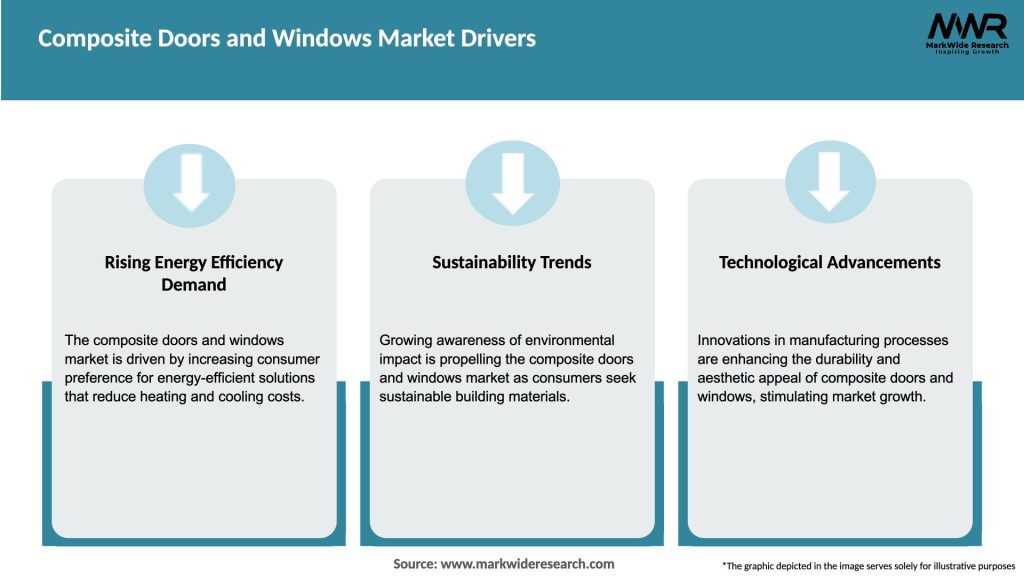 Composite Doors and Windows Market Drivers

MWR
MarkWide Research
Inspiring Growth

Rising Energy Efficiency Demand

The composite doors and windows market is driven by increasing consumer preference for energy-efficient solutions that reduce heating and cooling costs.

Sustainability Trends

Growing awareness of environmental impact is propelling the composite doors and windows market as consumers seek sustainable building materials.

Technological Advancements

Innovations in manufacturing processes are enhancing the durability and aesthetic appeal of composite doors and windows, stimulating market growth.

Source: www.markwideresearch.com

*The graphic depicted in the image serves solely for illustrative purposes